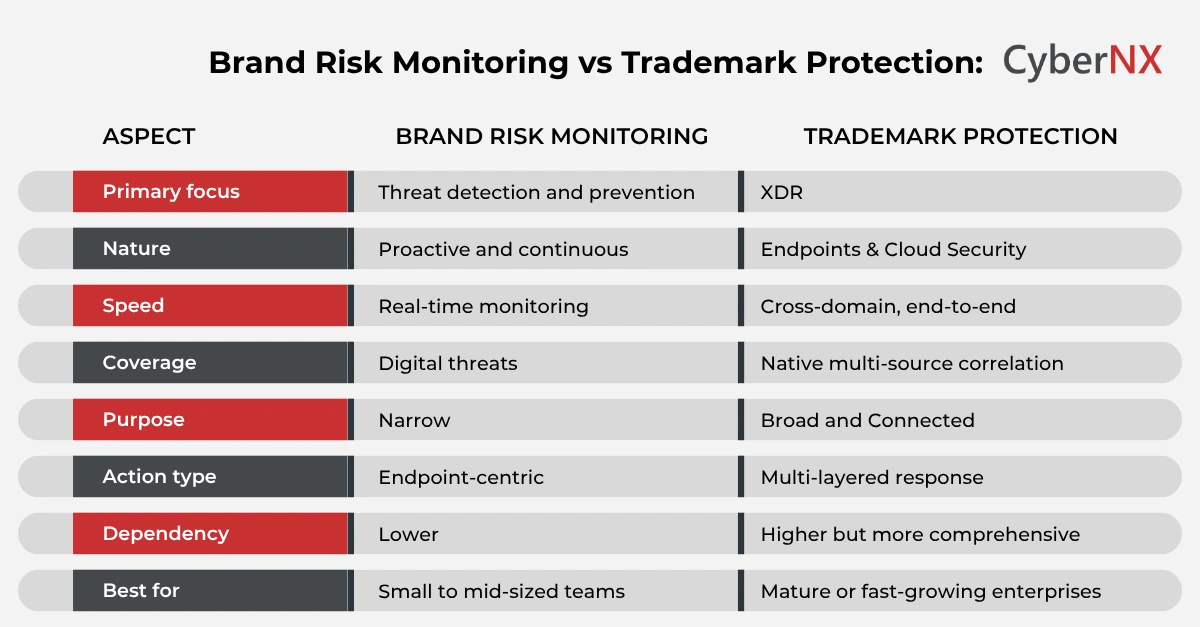 Brand Risk Monitoring vs Trademark Protection: CyberNX

| ASPECT | BRAND RISK MONITORING | TRADEMARK PROTECTION |
|---|---|---|
| Primary focus | Threat detection and prevention | XDR |
| Nature | Proactive and continuous | Endpoints & Cloud Security |
| Speed | Real-time monitoring | Cross-domain, end-to-end |
| Coverage | Digital threats | Native multi-source correlation |
| Purpose | Narrow | Broad and Connected |
| Action type | Endpoint-centric | Multi-layered response |
| Dependency | Lower | Higher but more comprehensive |
| Best for | Small to mid-sized teams | Mature or fast-growing enterprises |